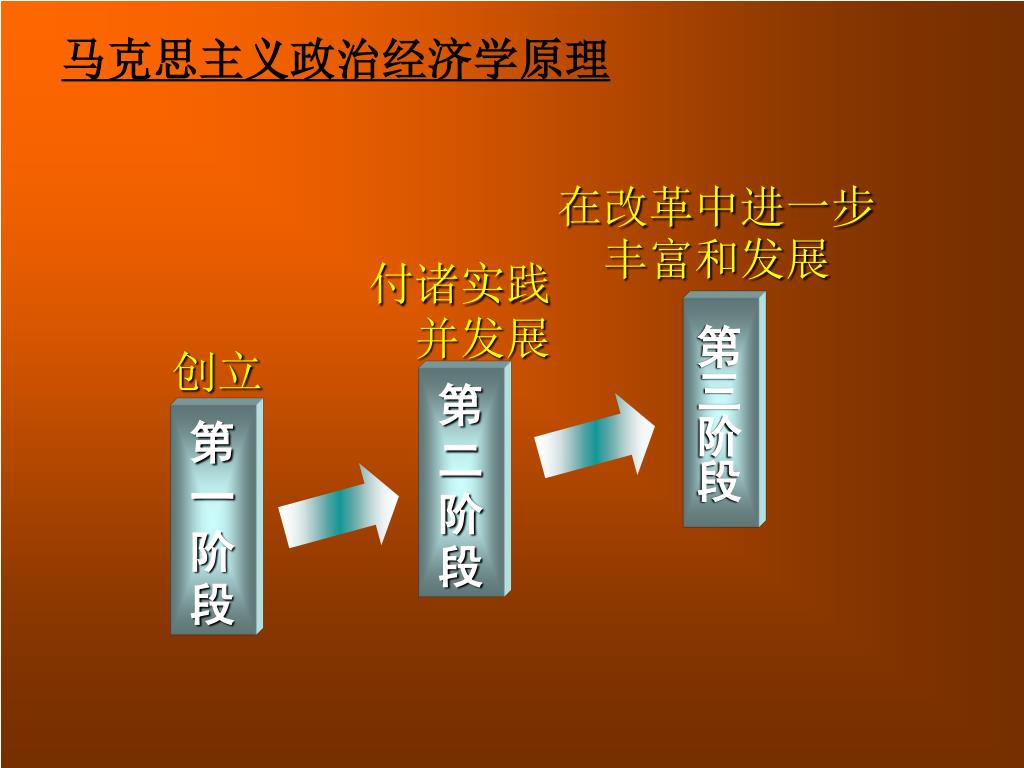 马克思主义政治经济学原理

创立

第一阶段

付诸实践并发展

第二阶段

在改革中进一步丰富和发展

第三阶段